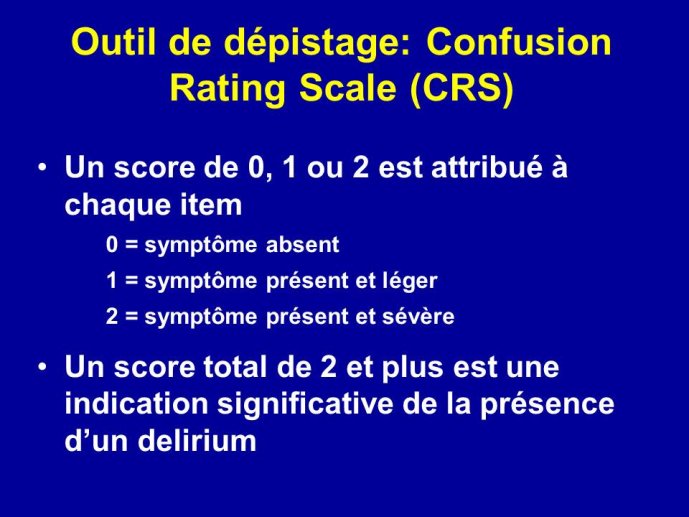 Outil de dépistage: Confusion Rating Scale (CRS)

• Un score de 0, 1 ou 2 est attribué à chaque item

0 = symptôme absent

1 = symptôme présent et léger

2 = symptôme présent et sévère

• Un score total de 2 et plus est une indication significative de la présence d'un delirium